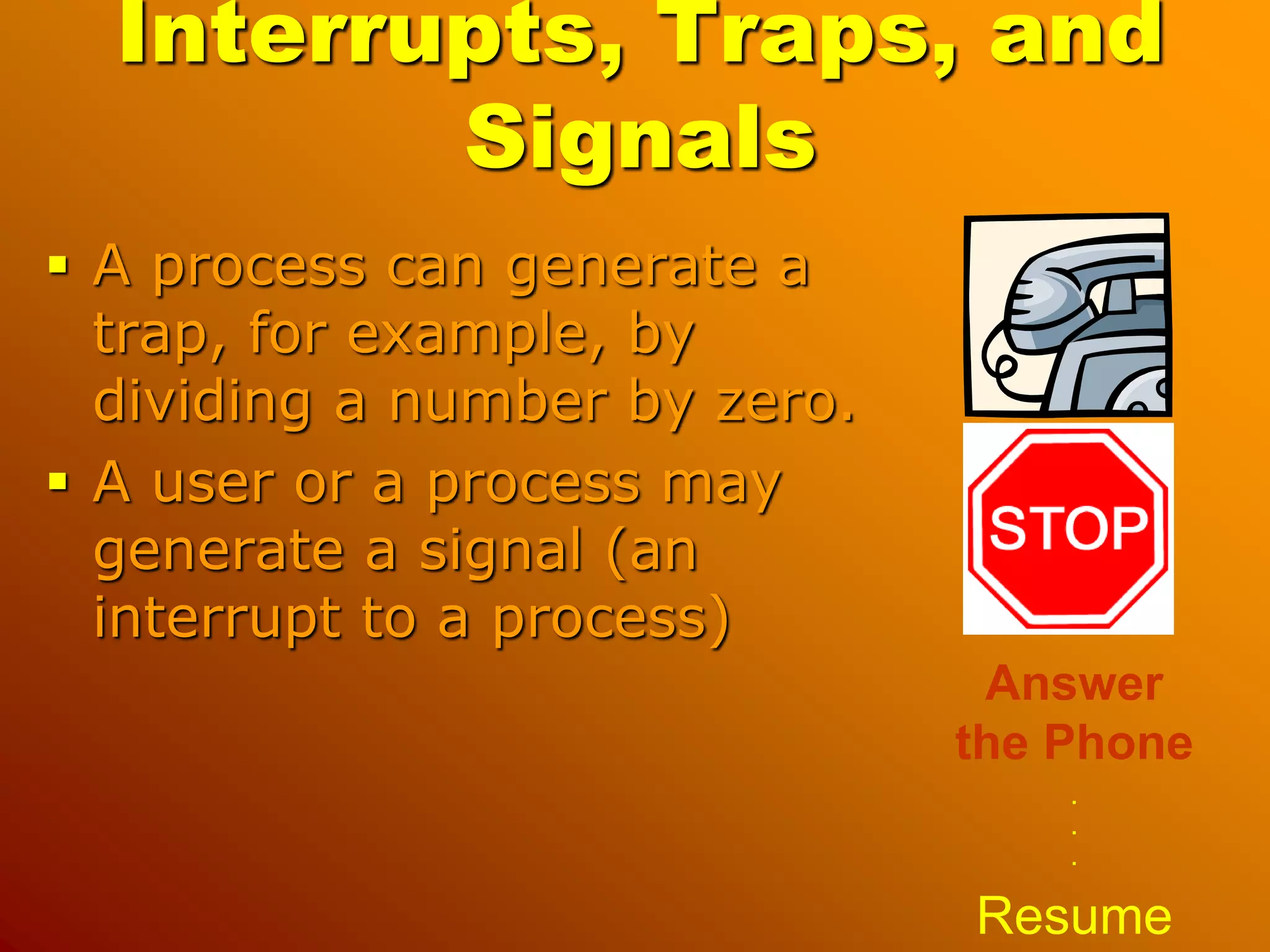 Interrupts, Traps, and Signals

▪ A process can generate a trap, for example, by dividing a number by zero.

▪ A user or a process may generate a signal (an interrupt to a process)

STOP

Answer the Phone

.
.
.

Resume